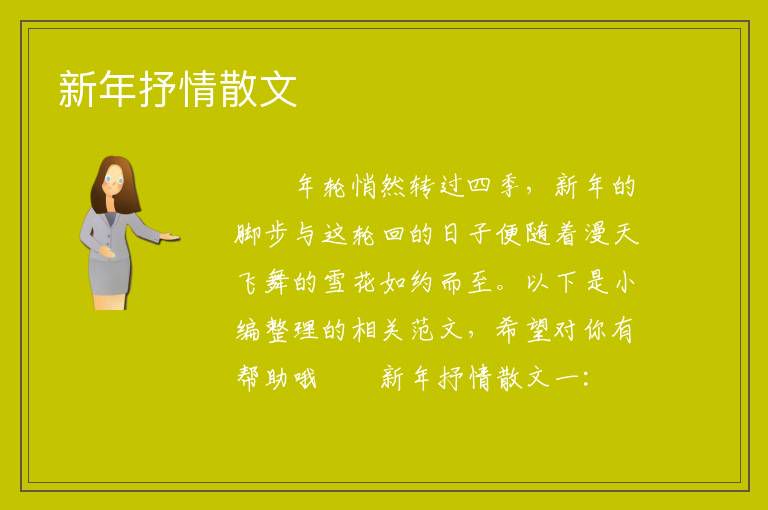 新年抒情散文

年轮悄然转过四季，新年的脚步与这轮回的日子便随着漫天飞舞的雪花如约而至。以下是小编整理的相关范文，希望对你有帮助哦 新年抒情散文一：